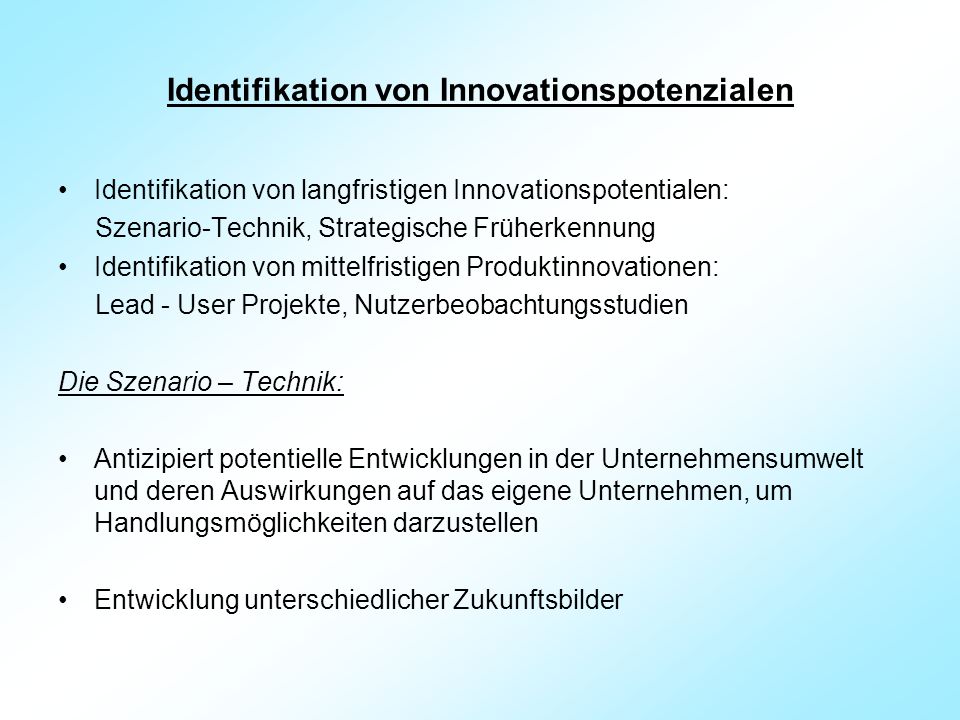 Identifikation von Innovationspotenzialen

• Identifikation von langfristigen Innovationspotentialen:
Szenario-Technik, Strategische Früherkennung
• Identifikation von mittelfristigen Produktinnovationen:
Lead - User Projekte, Nutzerbeobachtungsstudien

Die Szenario – Technik:

• Antizipiert potentielle Entwicklungen in der Unternehmensumwelt und deren Auswirkungen auf das eigene Unternehmen, um Handlungsmöglichkeiten darzustellen

• Entwicklung unterschiedlicher Zukunftsbilder